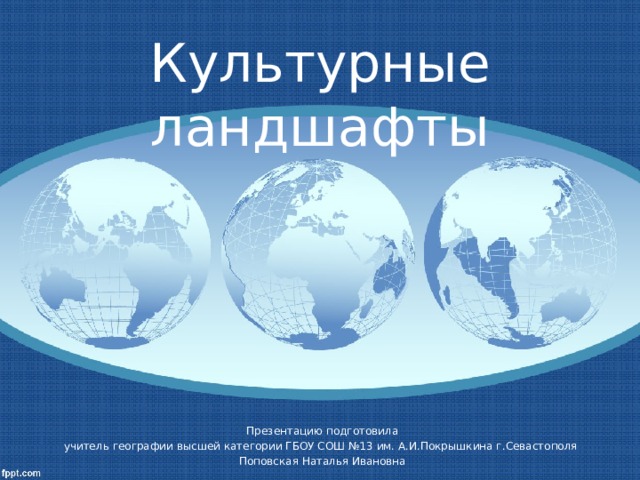 Культурные ландшафты

Презентацию подготовила
учитель географии высшей категории ГБОУ СОШ №13 им. А.И.Покрышкина г.Севастополя
Поповская Наталья Ивановна

fppt.com